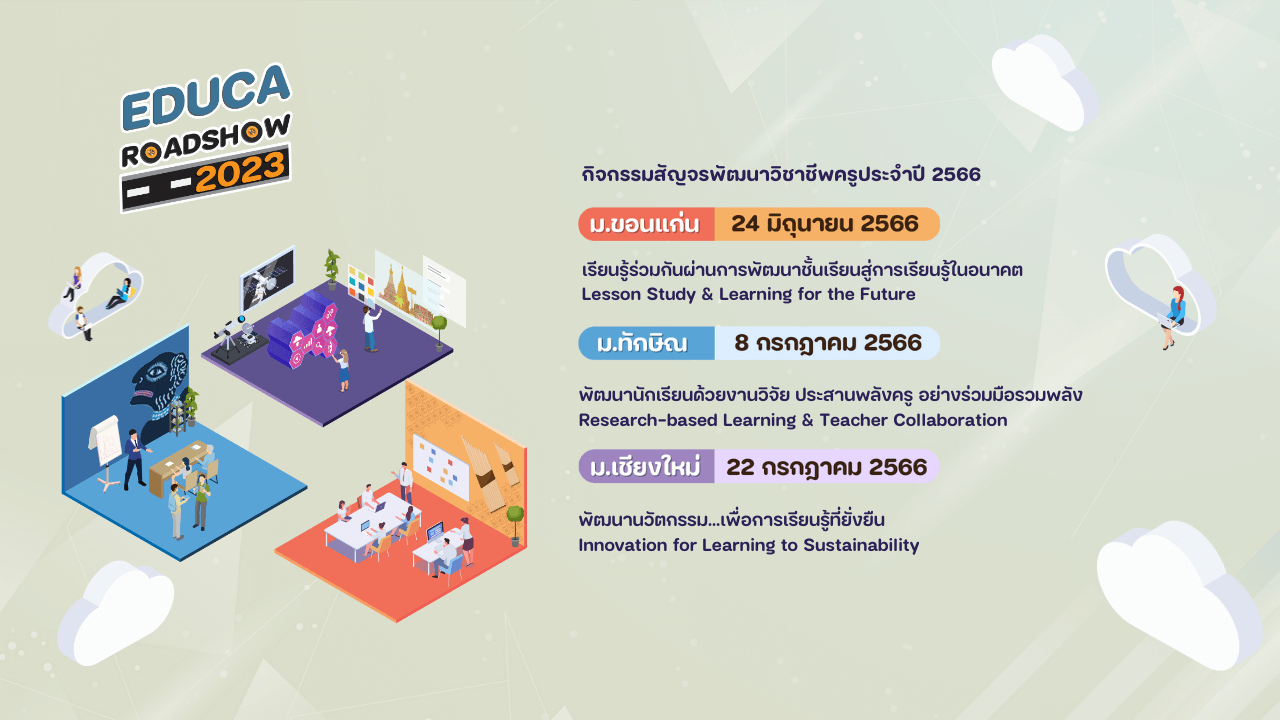 EDUCA
ROADSHOW
2023

กิจกรรมสัญจรพัฒนาวิชาชีพครูประจำปี 2566

ม.ขอนแก่น 24 มิถุนายน 2566

เรียนรู้ร่วมกันผ่านการพัฒนาชั้นเรียนสู่การเรียนรู้ในอนาคต
Lesson Study & Learning for the Future

ม.ทักษิณ 8 กรกฎาคม 2566

พัฒนานักเรียนด้วยงานวิจัย ประสานพลังครู อย่างร่วมมือรวมพลัง
Research-based Learning & Teacher Collaboration

ม.เชียงใหม่ 22 กรกฎาคม 2566

พัฒนานวัตกรรม...เพื่อการเรียนรู้ที่ยั่งยืน
Innovation for Learning to Sustainability